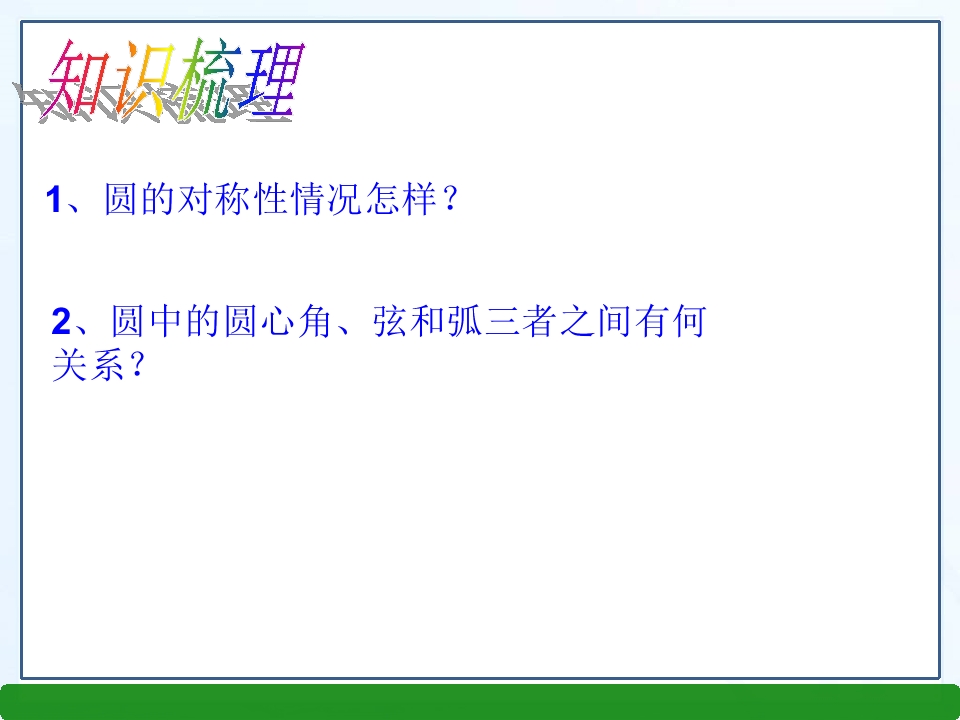 知识梳理

1、圆的对称性情况怎样？

2、圆中的圆心角、弦和弧三者之间有何关系？